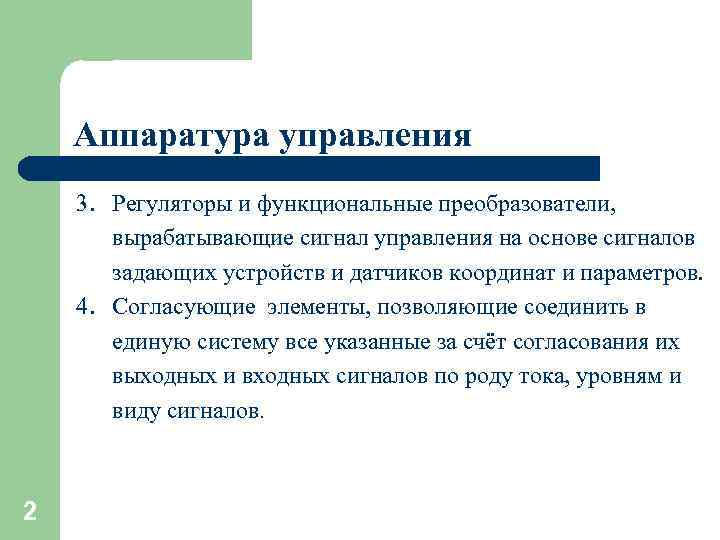 Аппаратура управления

3. Регуляторы и функциональные преобразователи, вырабатывающие сигнал управления на основе сигналов задающих устройств и датчиков координат и параметров.
4. Согласующие элементы, позволяющие соединить в единую систему все указанные за счёт согласования их выходных и входных сигналов по роду тока, уровням и виду сигналов.

2